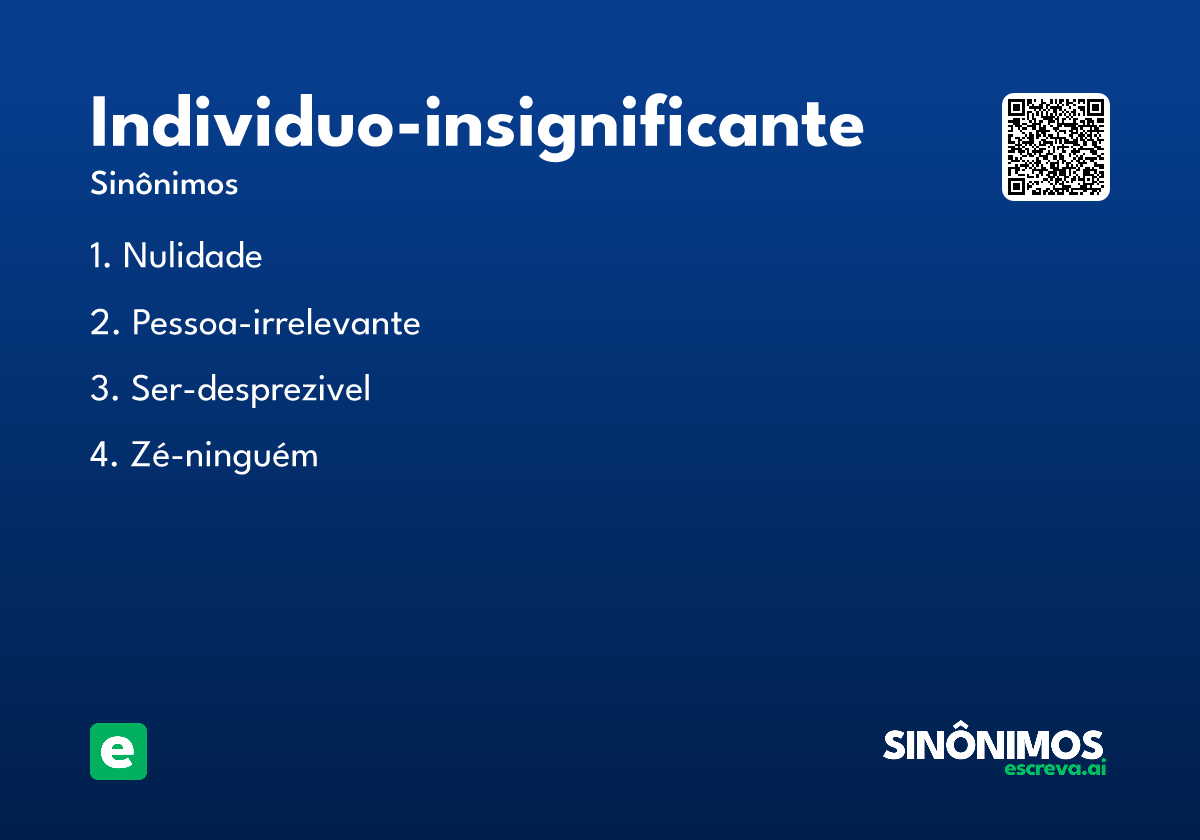 Individuo-insignificante
Sinônimos

1. Nulidade

2. Pessoa-irrelevante

3. Ser-desprezivel

4. Zé-ninguém

e

SINÔNIMOS
escreva.ai